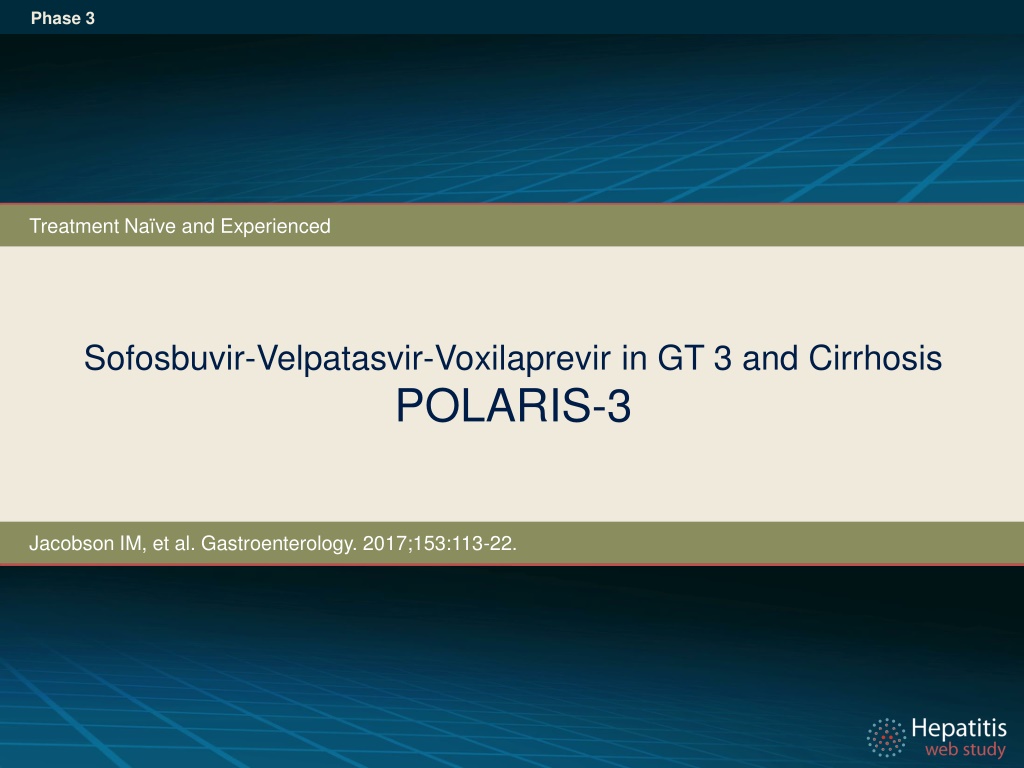 Phase 3

Treatment Naïve and Experienced

Sofosbuvir-Velpatasvir-Voxilaprevir in GT 3 and Cirrhosis
POLARIS-3

Jacobson IM, et al. Gastroenterology. 2017;153:113-22.

Hepatitis
web study